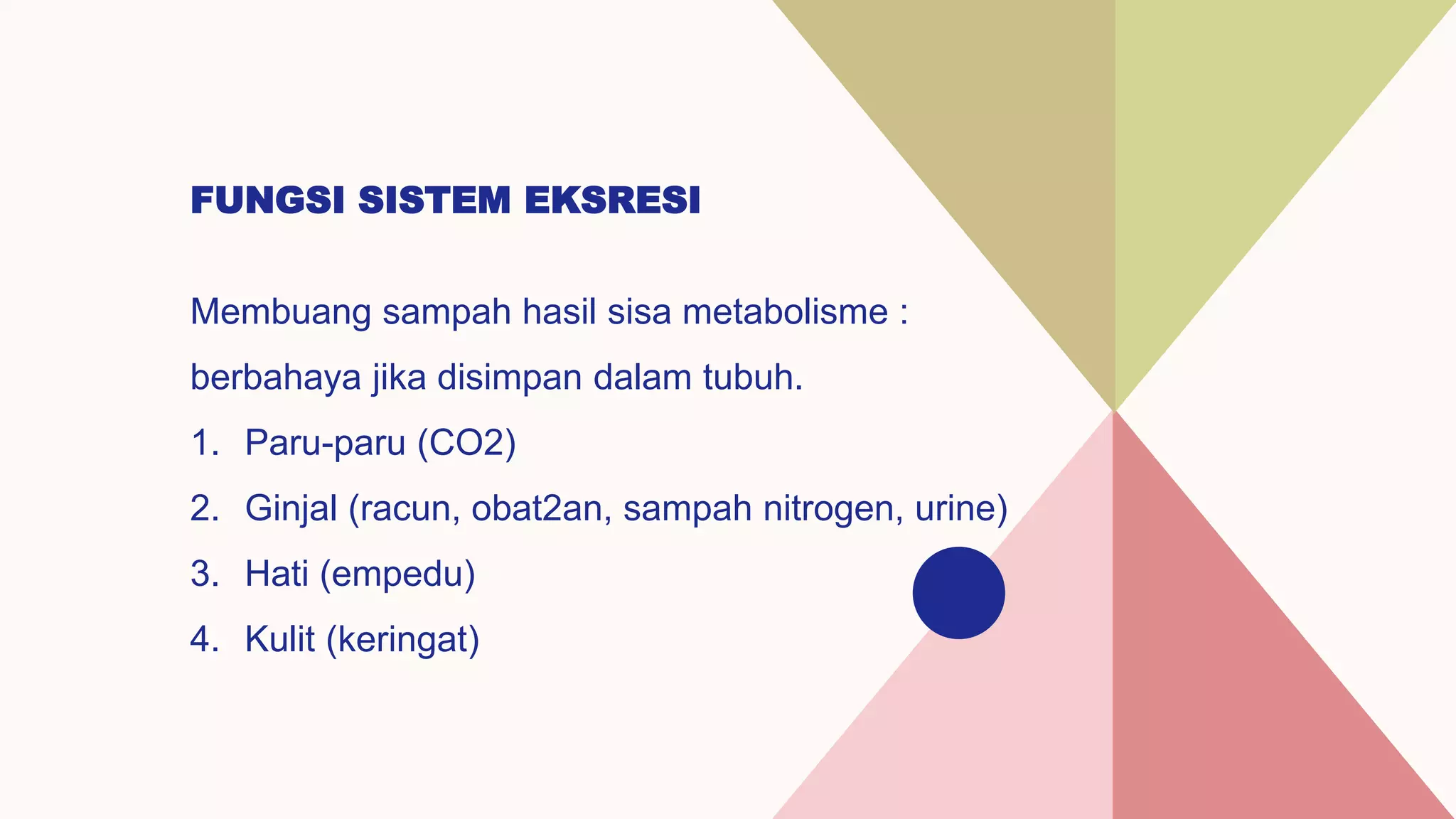 FUNGSI SISTEM EKSRESI

Membuang sampah hasil sisa metabolisme : berbahaya jika disimpan dalam tubuh.

1. Paru-paru (CO2)
2. Ginjal (racun, obat2an, sampah nitrogen, urine)
3. Hati (empedu)
4. Kulit (keringat)